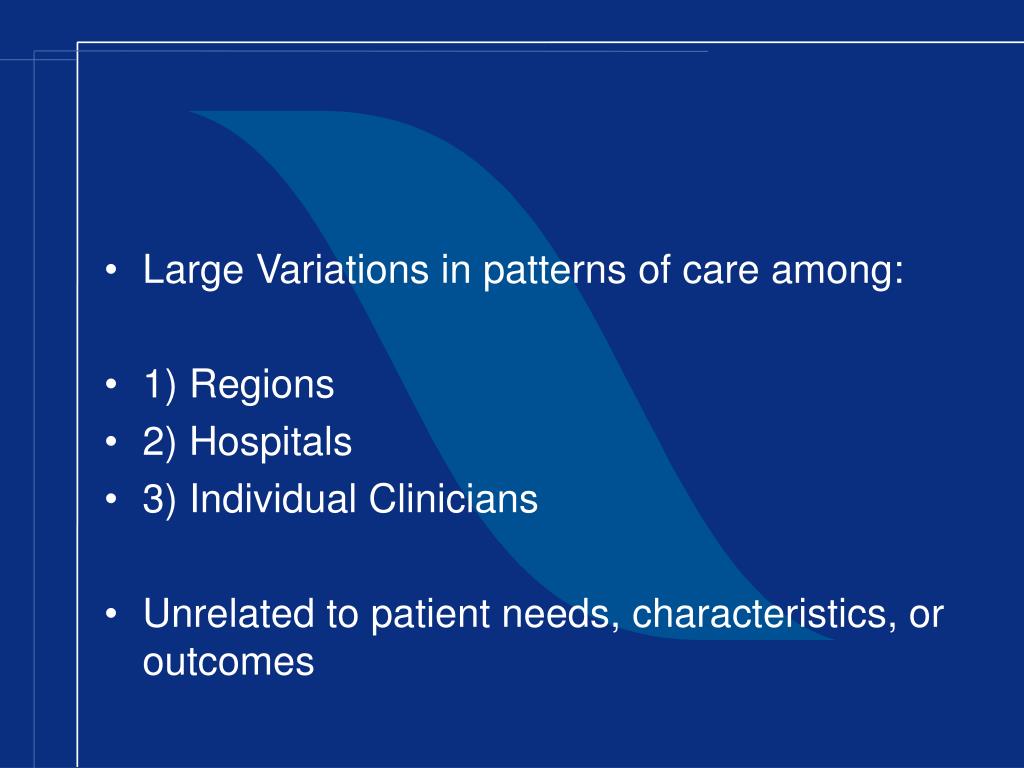 • Large Variations in patterns of care among:

• 1) Regions
• 2) Hospitals
• 3) Individual Clinicians

• Unrelated to patient needs, characteristics, or outcomes